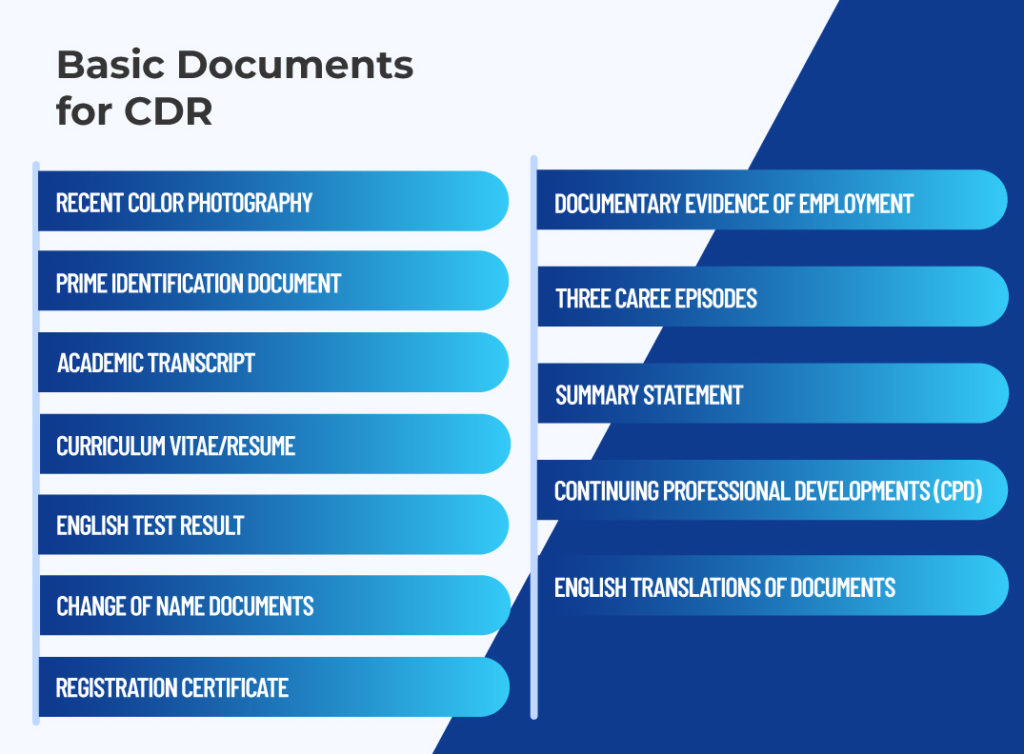 Basic Documents for CDR

RECENT COLOR PHOTOGRAPHY

PRIME IDENTIFICATION DOCUMENT

ACADEMIC TRANSCRIPT

CURRICULUM VITAE/RESUME

ENGLISH TEST RESULT

CHANGE OF NAME DOCUMENTS

REGISTRATION CERTIFICATE

DOCUMENTARY EVIDENCE OF EMPLOYMENT

THREE CAREE EPISODES

SUMMARY STATEMENT

CONTINUING PROFESSIONAL DEVELOPMENTS (CPD)

ENGLISH TRANSLATIONS OF DOCUMENTS